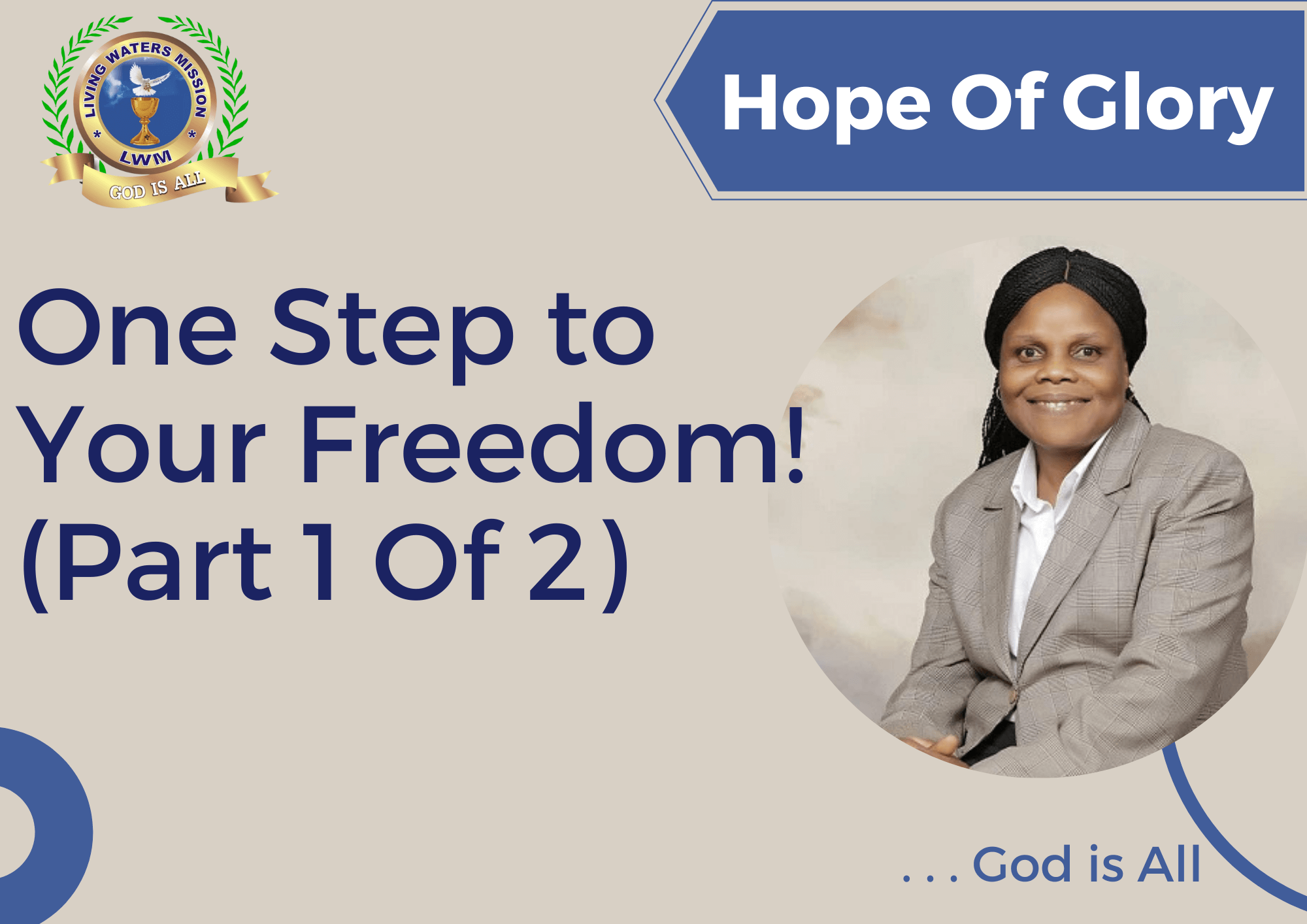 LIVING WATERS MISSION
LWM
GOD IS ALL

Hope Of Glory

One Step to Your Freedom! (Part 1 Of 2)

. . . God is All